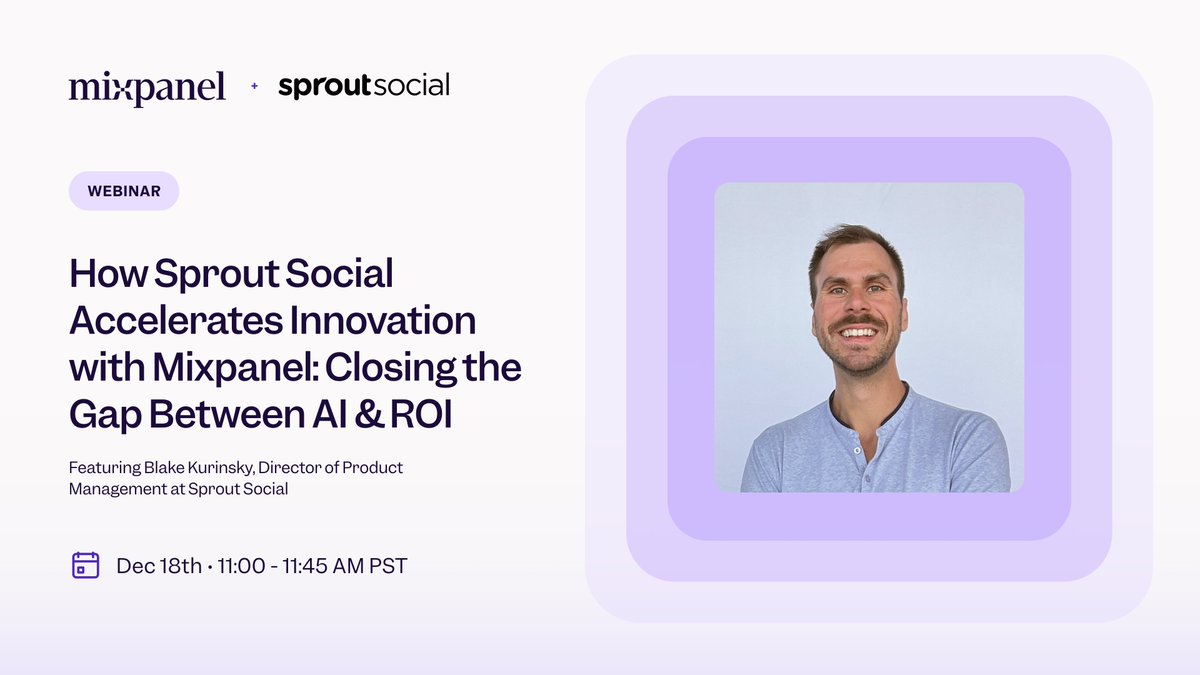 mixpanel + sproutsocial

WEBINAR

How Sprout Social Accelerates Innovation with Mixpanel: Closing the Gap Between AI & ROI

Featuring Blake Kurinsky, Director of Product Management at Sprout Social

Dec 18th • 11:00 - 11:45 AM PST